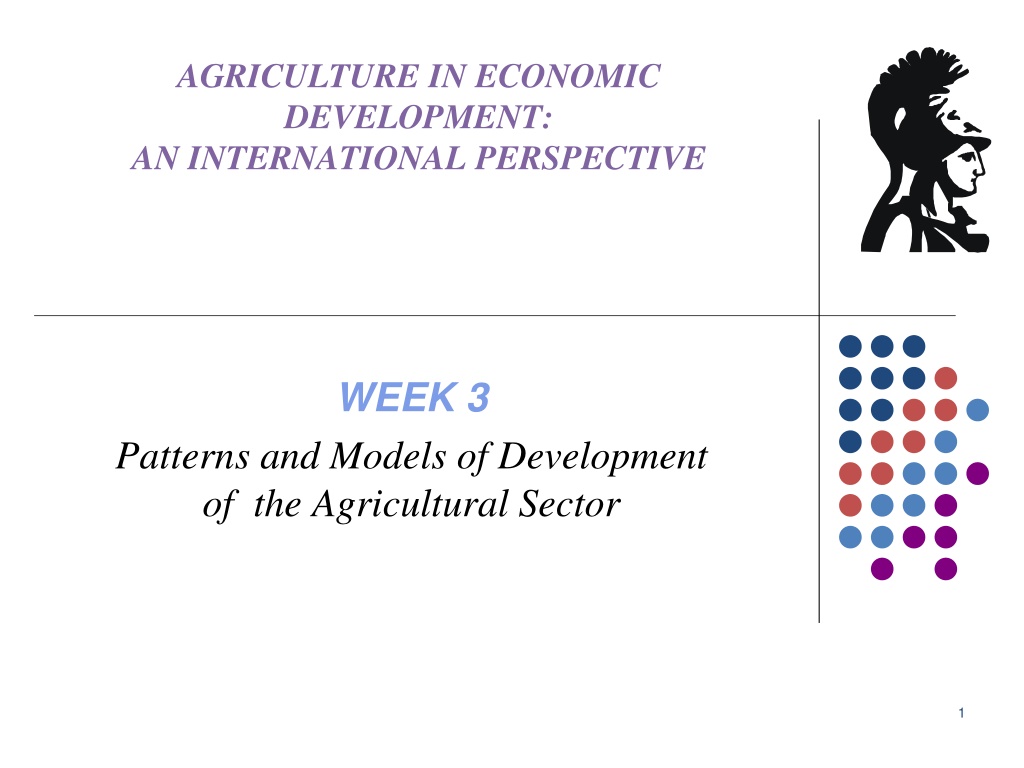 AGRICULTURE IN ECONOMIC DEVELOPMENT:
AN INTERNATIONAL PERSPECTIVE

WEEK 3

Patterns and Models of Development of the Agricultural Sector

1